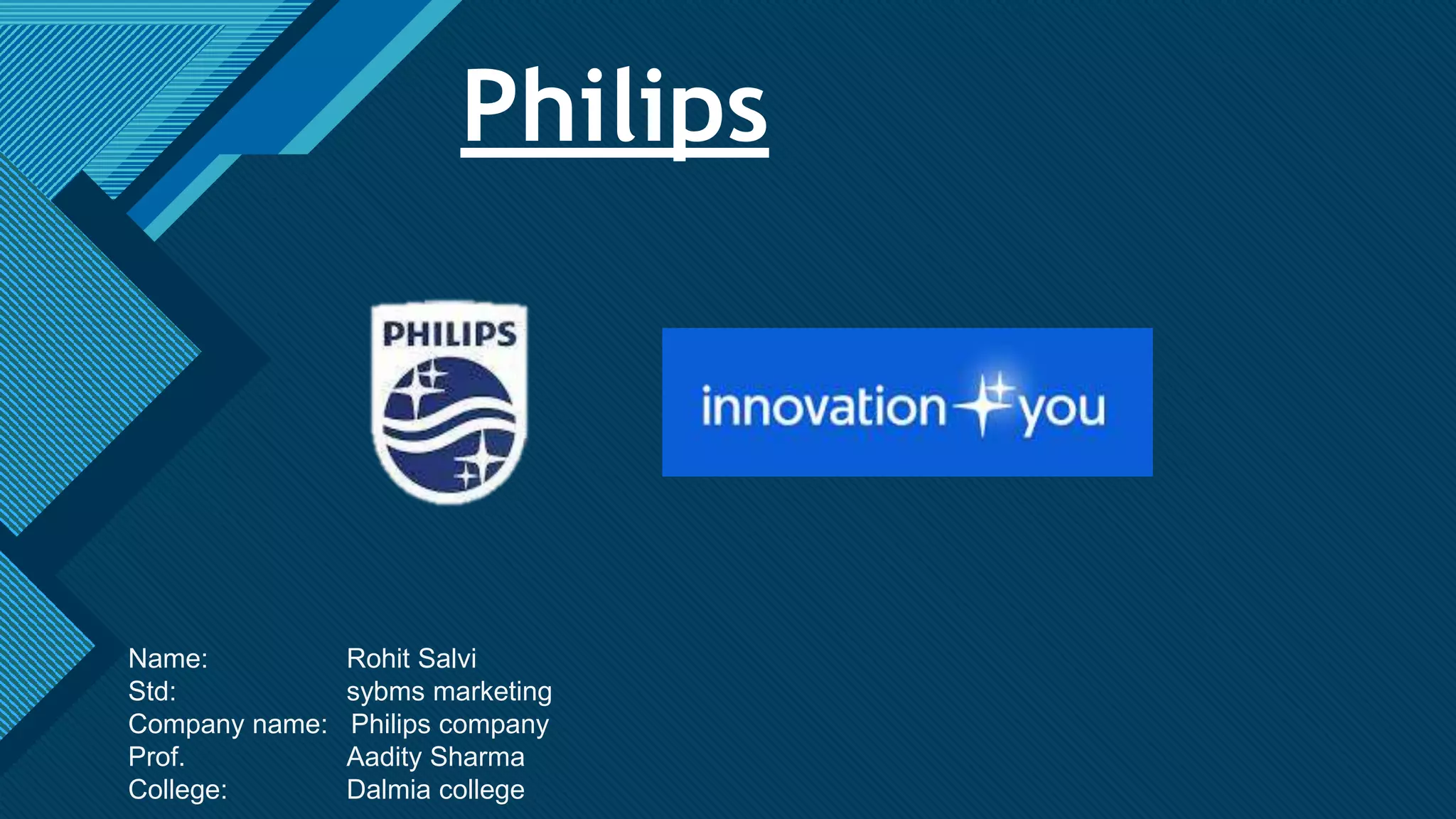 Philips

PHILIPS

innovation you

Name: Rohit Salvi
Std: sybms marketing
Company name: Philips company
Prof. Aadity Sharma
College: Dalmia college